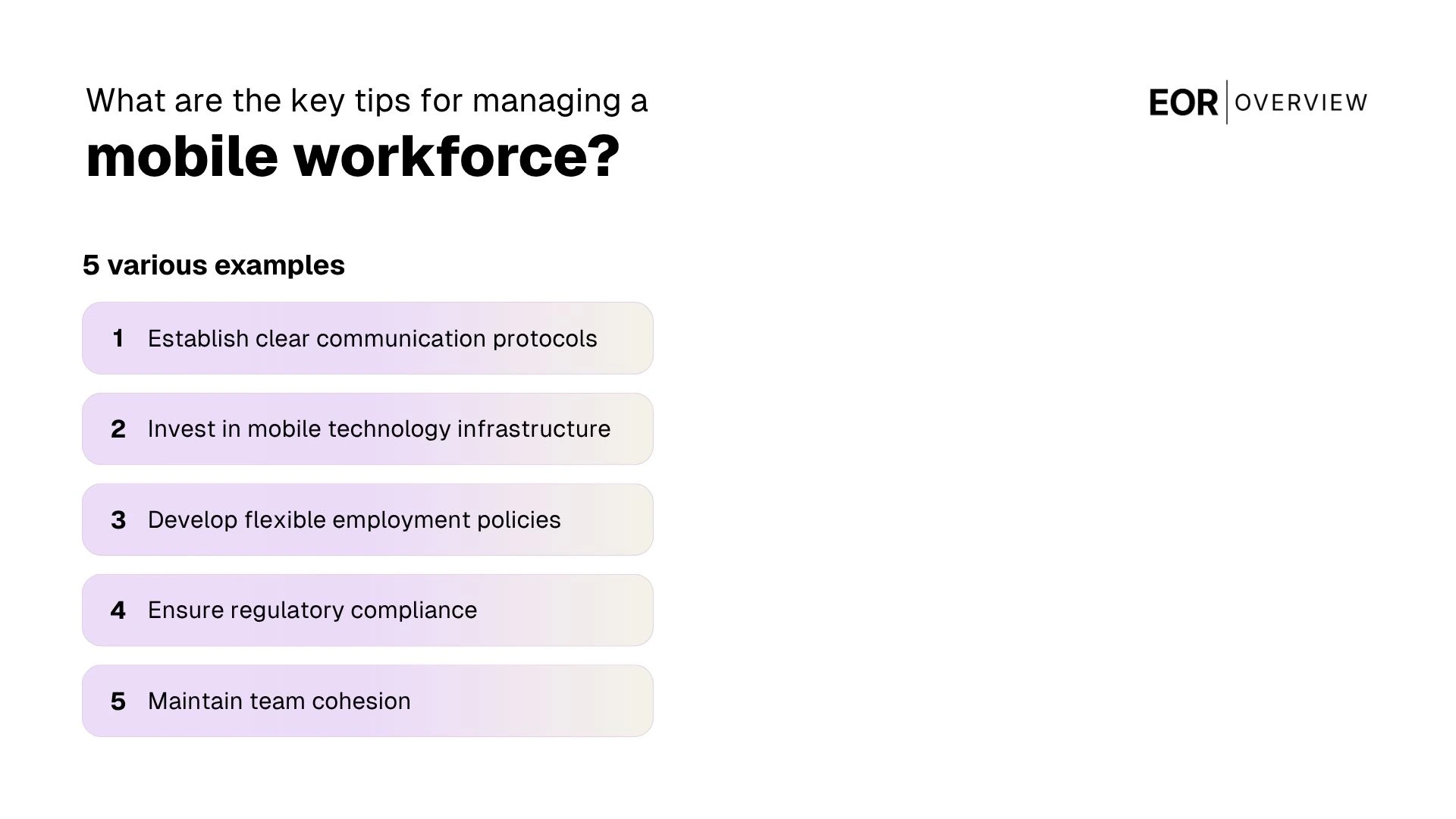 What are the key tips for managing a
mobile workforce?

EOR | OVERVIEW

5 various examples

1 Establish clear communication protocols

2 Invest in mobile technology infrastructure

3 Develop flexible employment policies

4 Ensure regulatory compliance

5 Maintain team cohesion